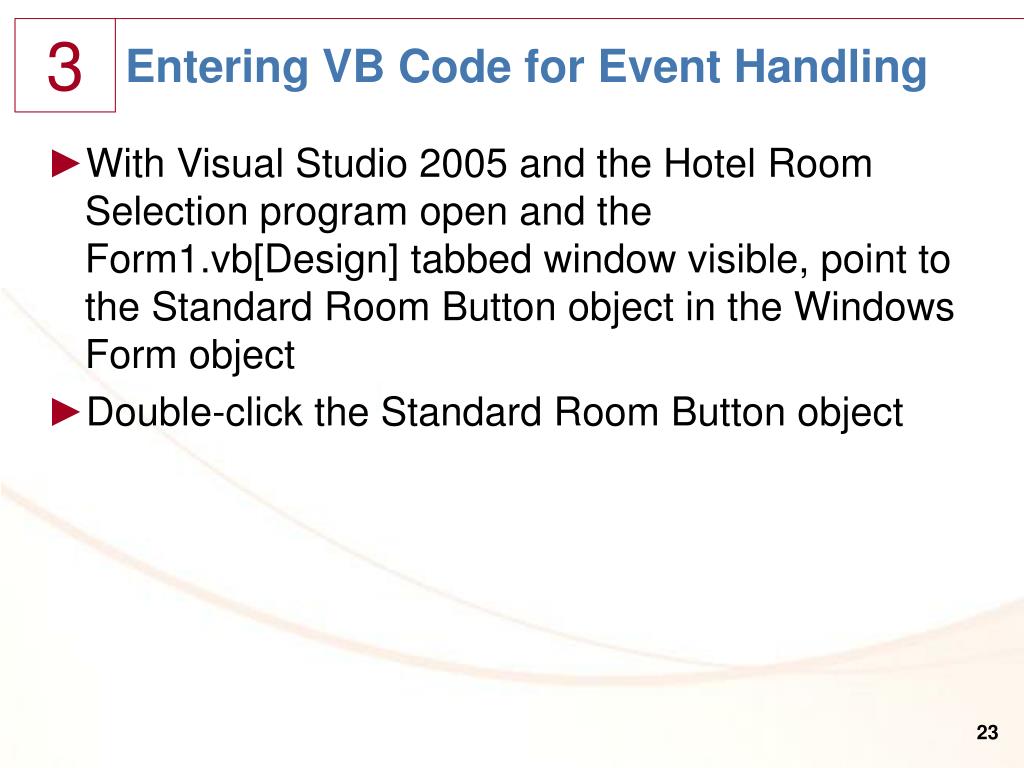 3

Entering VB Code for Event Handling

►With Visual Studio 2005 and the Hotel Room Selection program open and the Form1.vb[Design] tabbed window visible, point to the Standard Room Button object in the Windows Form object

►Double-click the Standard Room Button object

23